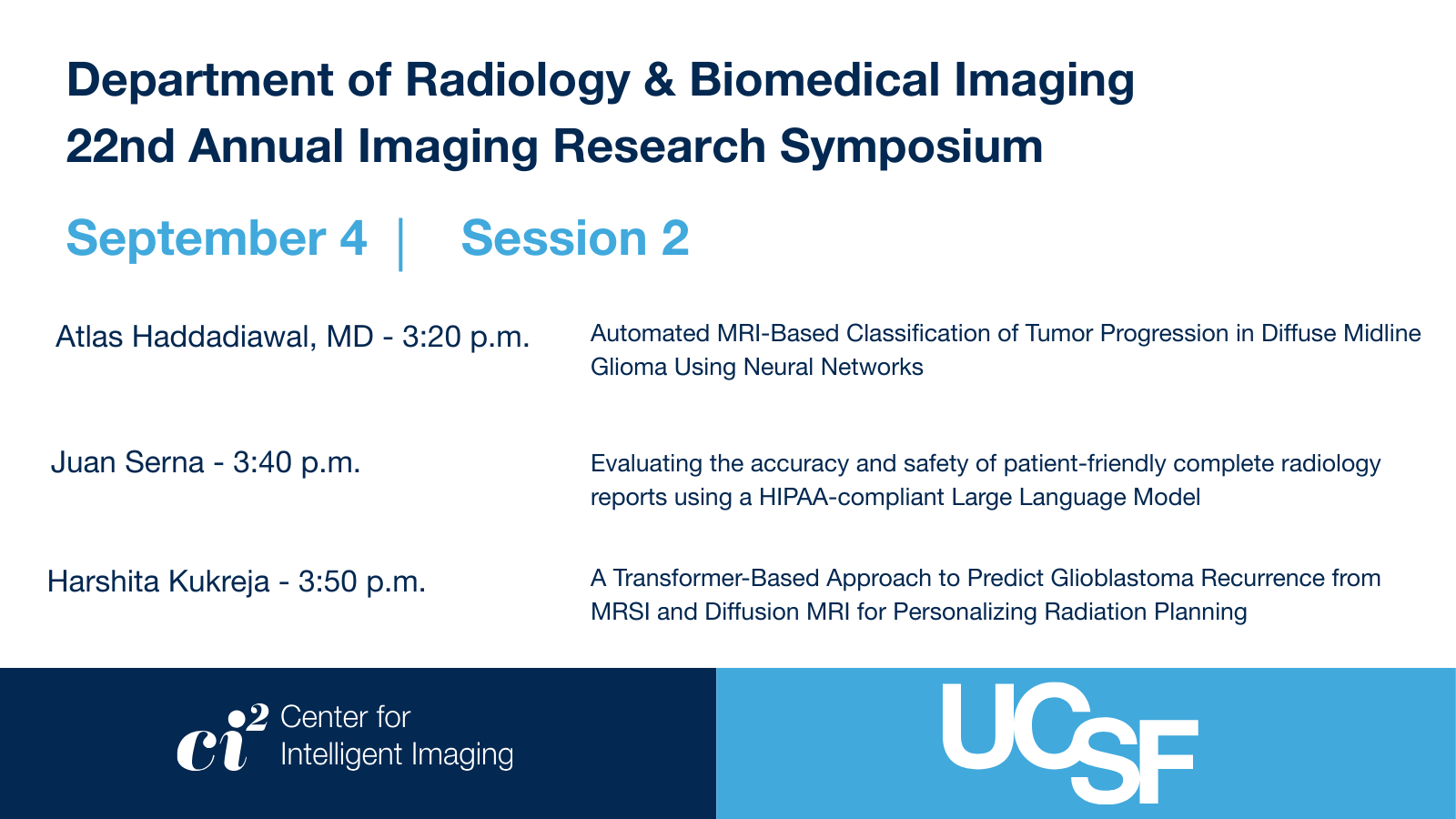 Department of Radiology & Biomedical Imaging
22nd Annual Imaging Research Symposium

September 4 | Session 2

Atlas Haddadiawal, MD - 3:20 p.m.

Automated MRI-Based Classification of Tumor Progression in Diffuse Midline Glioma Using Neural Networks

Juan Serna - 3:40 p.m.

Evaluating the accuracy and safety of patient-friendly complete radiology reports using a HIPAA-compliant Large Language Model

Harshita Kukreja - 3:50 p.m.

A Transformer-Based Approach to Predict Glioblastoma Recurrence from MRSI and Diffusion MRI for Personalizing Radiation Planning

$ci^2$ Center for Intelligent Imaging

UCSF